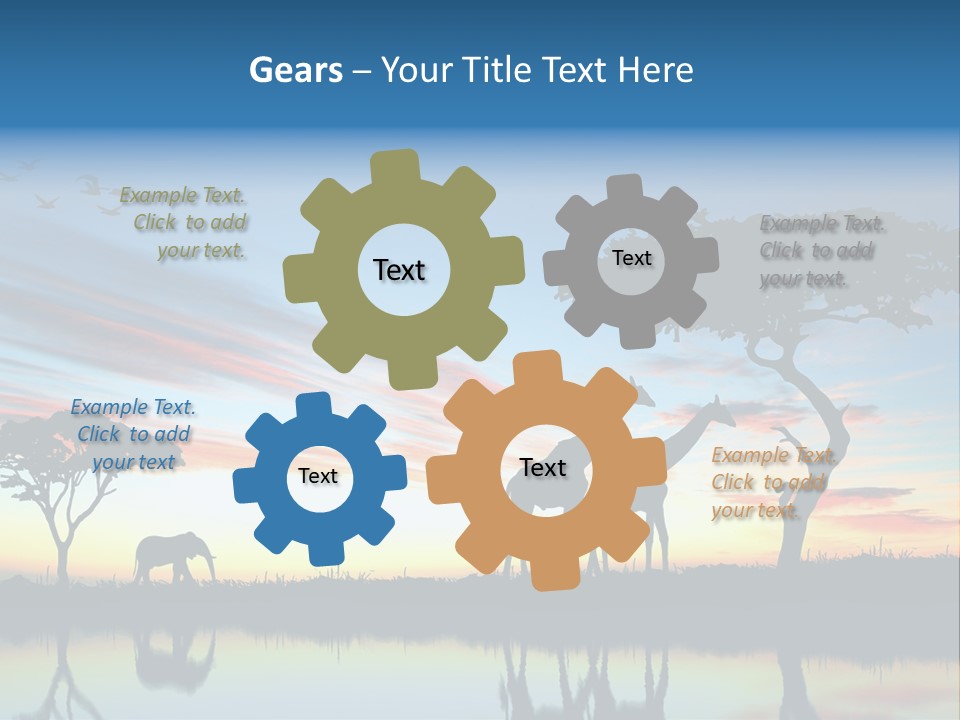 Gears – Your Title Text Here

Example Text. Click to add your text.

Text

Text

Example Text. Click to add your text.

Example Text. Click to add your text

Text

Text

Example Text. Click to add your text.